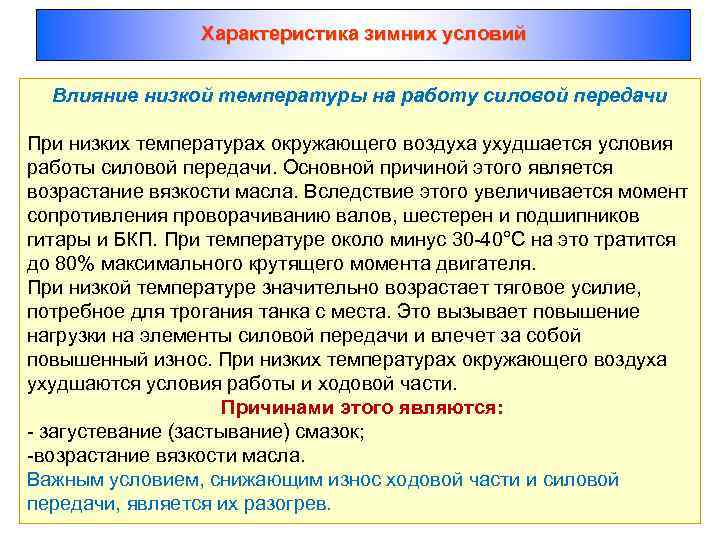 Характеристика зимних условий

Влияние низкой температуры на работу силовой передачи

При низких температурах окружающего воздуха ухудшается условия работы силовой передачи. Основной причиной этого является возрастание вязкости масла. Вследствие этого увеличивается момент сопротивления проворачиванию валов, шестерен и подшипников гитары и БКП. При температуре около минус 30-40°С на это тратится до 80% максимального крутящего момента двигателя.
При низкой температуре значительно возрастает тяговое усилие, потребное для трогания танка с места. Это вызывает повышение нагрузки на элементы силовой передачи и влечет за собой повышенный износ. При низких температурах окружающего воздуха ухудшаются условия работы и ходовой части.
Причинами этого являются:
- загустевание (застывание) смазок;
-возрастание вязкости масла.
Важным условием, снижающим износ ходовой части и силовой передачи, является их разогрев.